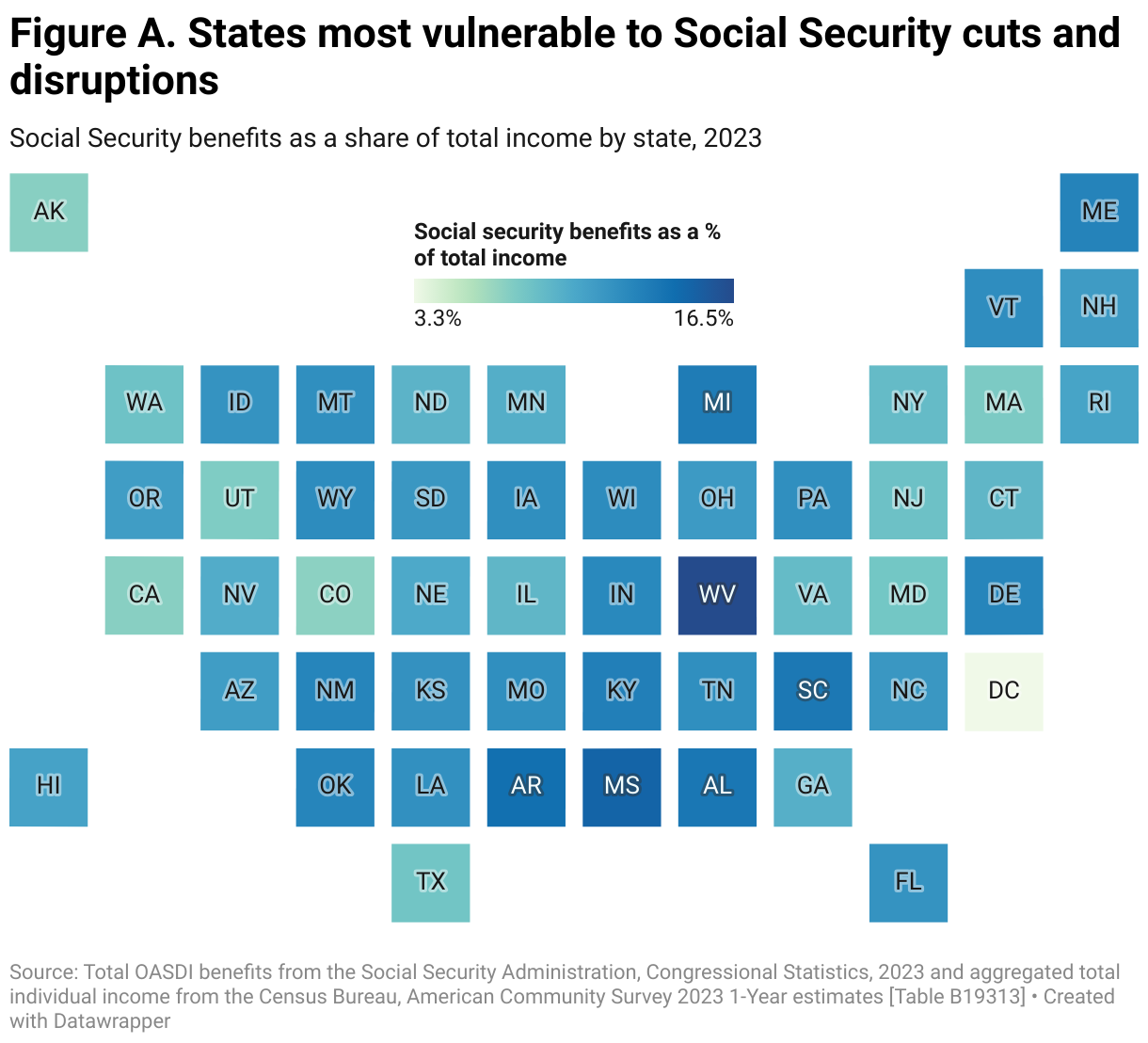 Figure A. States most vulnerable to Social Security cuts and disruptions

Social Security benefits as a share of total income by state, 2023

Social security benefits as a % of total income

3.3%

16.5%

AK

ME

VT

NH

WA

ID

MT

ND

MN

MI

NY

MA

RI

OR

UT

WY

SD

IA

WI

OH

PA

NJ

CT

CA

NV

CO

NE

IL

IN

WV

VA

MD

DE

AZ

NM

KS

MO

KY

TN

SC

NC

DC

HI

OK

LA

AR

MS

AL

GA

TX

FL

Source: Total OASDI benefits from the Social Security Administration, Congressional Statistics, 2023 and aggregated total individual income from the Census Bureau, American Community Survey 2023 1-Year estimates [Table B19313] • Created with Datawrapper